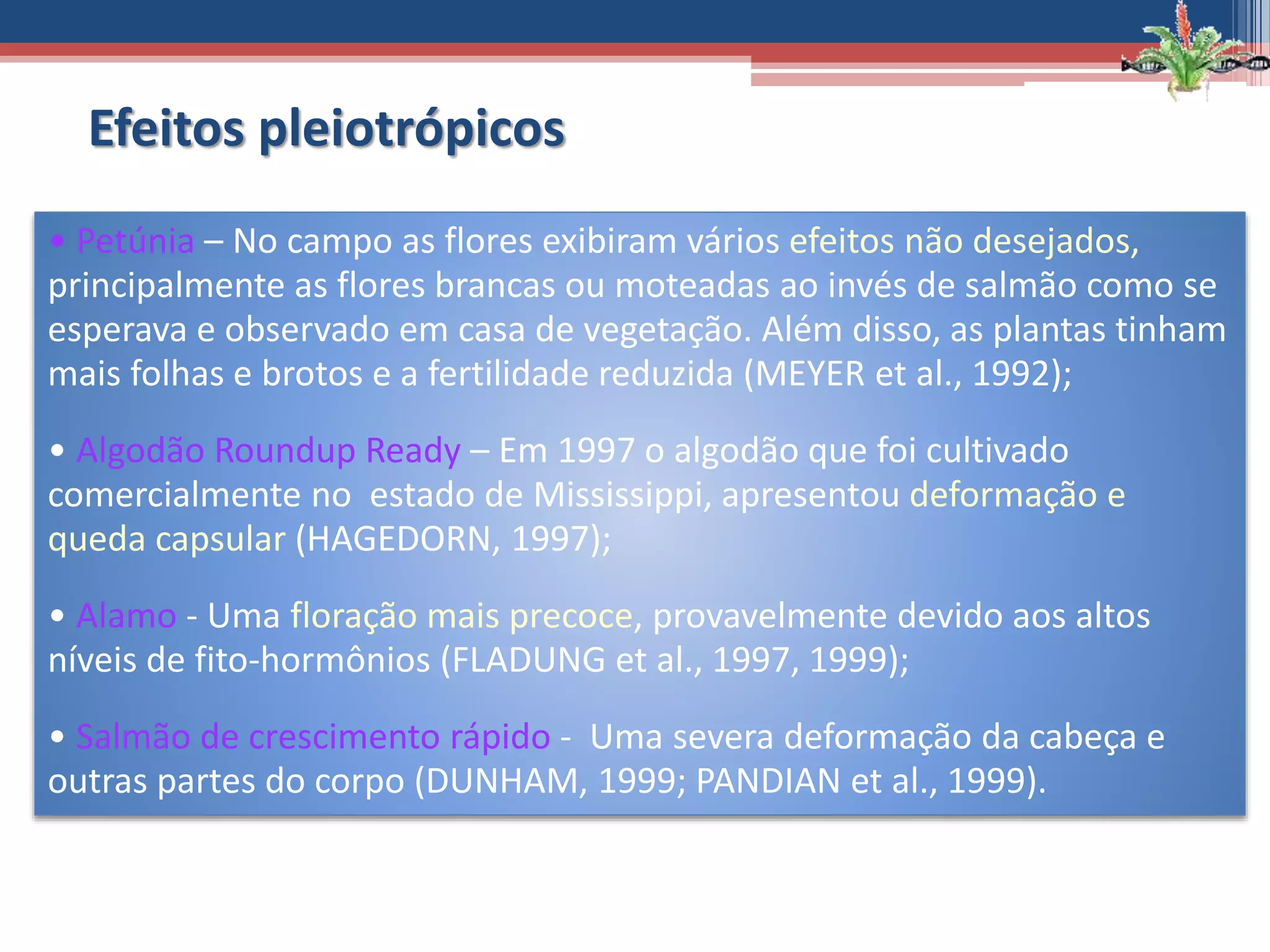 Efeitos pleiotrópicos

• Petúnia – No campo as flores exibiram vários efeitos não desejados, principalmente as flores brancas ou moteadas ao invés de salmão como se esperava e observado em casa de vegetação. Além disso, as plantas tinham mais folhas e brotos e a fertilidade reduzida (MEYER et al., 1992);

• Algodão Roundup Ready – Em 1997 o algodão que foi cultivado comercialmente no estado de Mississippi, apresentou deformação e queda capsular (HAGEDORN, 1997);

• Alamo - Uma floração mais precoce, provavelmente devido aos altos níveis de fito-hormônios (FLADUNG et al., 1997, 1999);

• Salmão de crescimento rápido - Uma severa deformação da cabeça e outras partes do corpo (DUNHAM, 1999; PANDIAN et al., 1999).